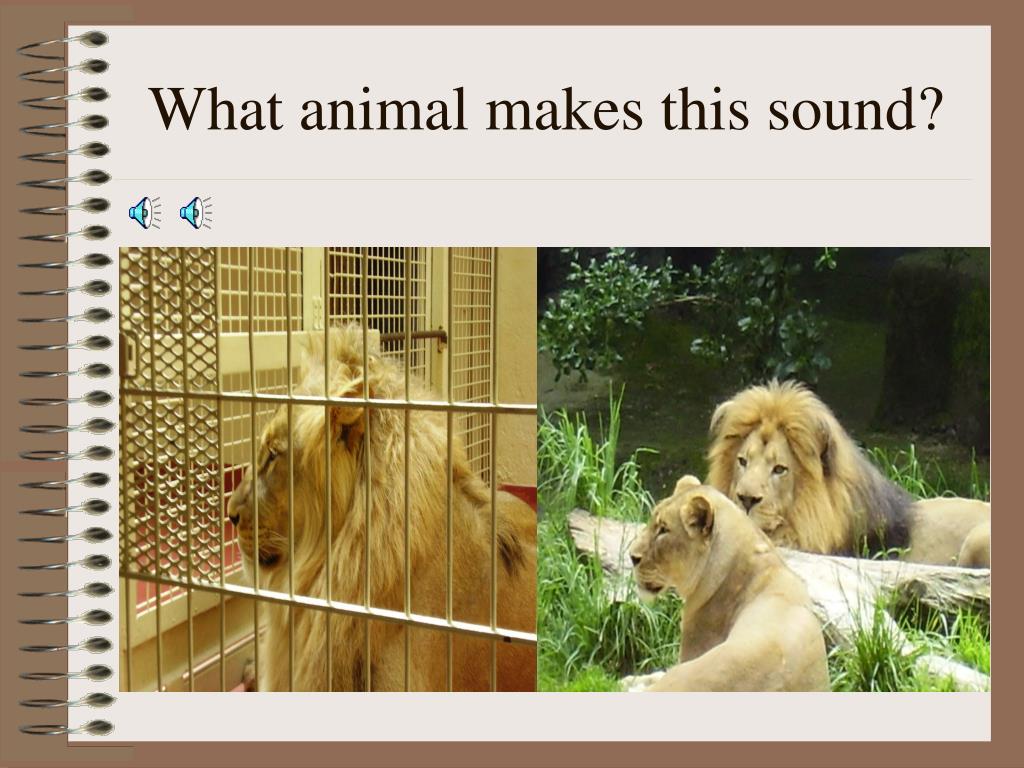 What animal makes this sound?